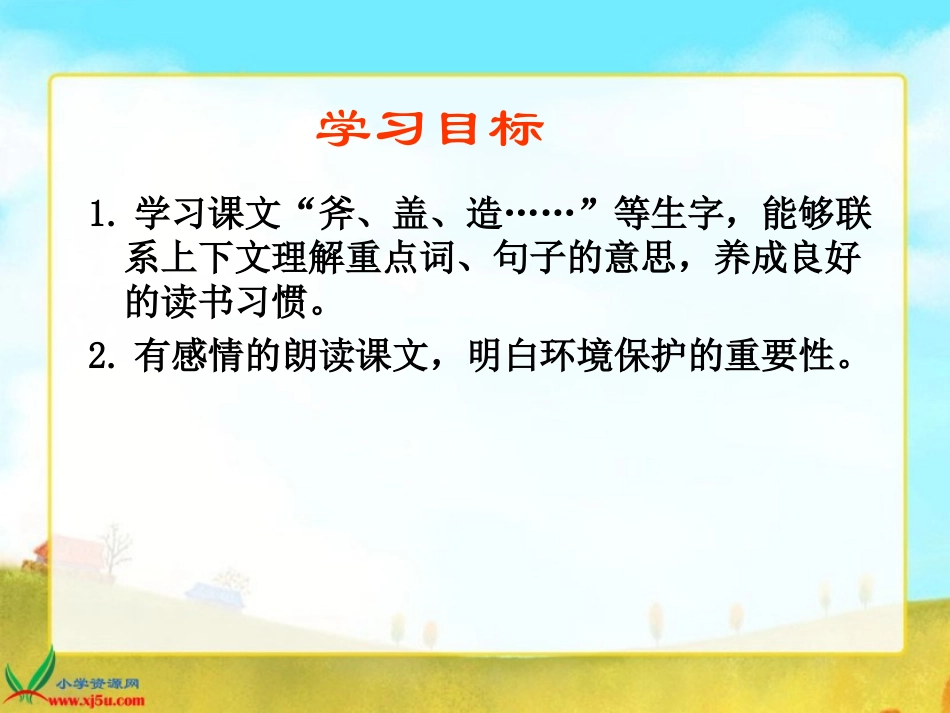 学习目标

1. 学习课文“斧、盖、造……”等生字，能够联系上下文理解重点词、句子的意思，养成良好的读书习惯。

2. 有感情的朗读课文，明白环境保护的重要性。

小学资源网
www.xj5u.com